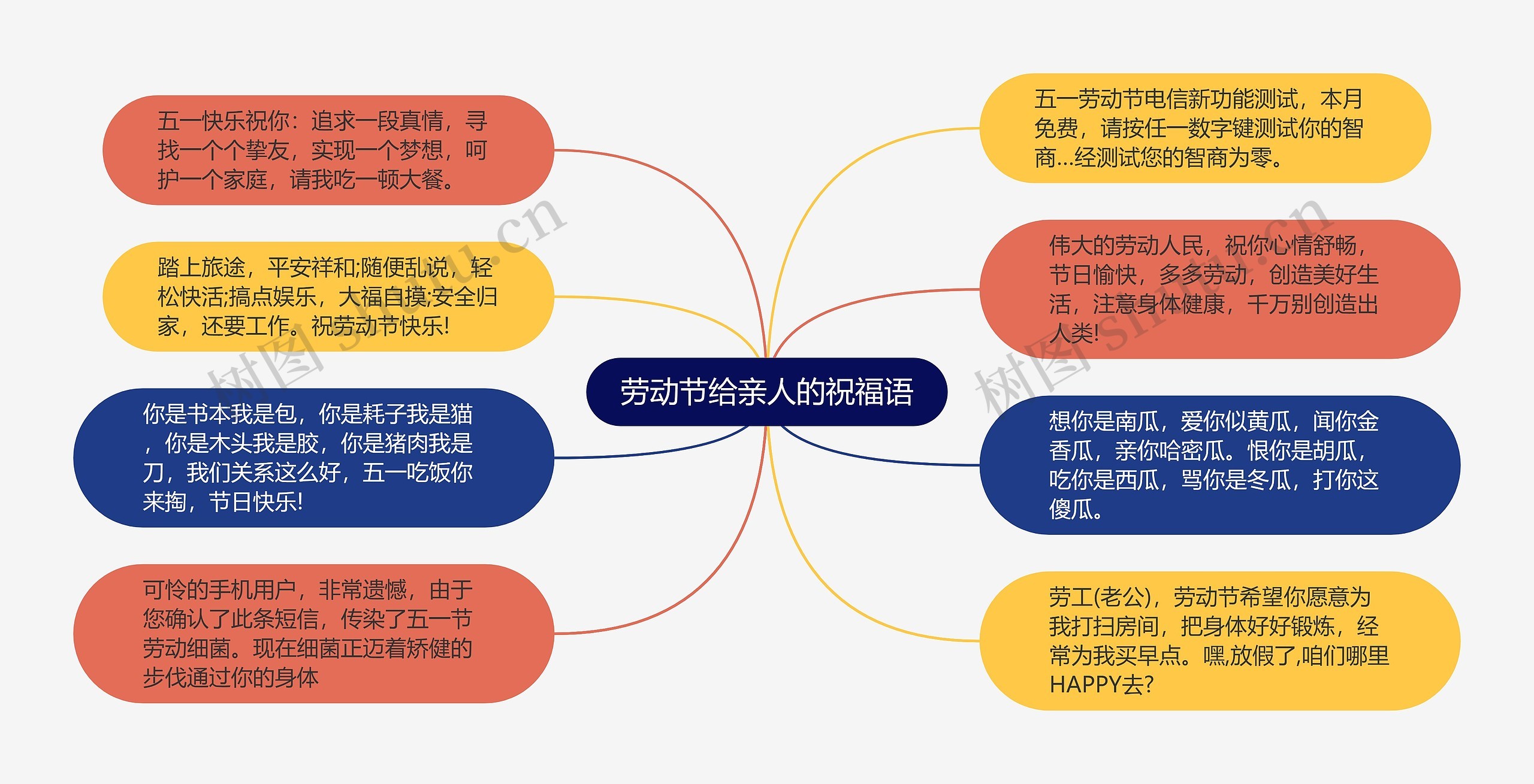 劳动节给亲人的祝福语

五一快乐祝你：追求一段真情，寻找一个个挚友，实现一个梦想，呵护一个家庭，请我吃一顿大餐。

踏上旅途，平安祥和;随便乱说，轻松快活;搞点娱乐，大福自摸;安全归家，还要工作。祝劳动节快乐!

你是书本我是包，你是耗子我是猫，你是木头我是胶，你是猪肉我是刀，我们关系这么好，五一吃饭你来掏，节日快乐!

可怜的手机用户，非常遗憾，由于您确认了此条短信，传染了五一节劳动细菌。现在细菌正迈着矫健的步伐通过你的身体

五一劳动节电信新功能测试，本月免费，请按任一数字键测试你的智商...经测试您的智商为零。

伟大的劳动人民，祝你心情舒畅，节日愉快，多多劳动，创造美好生活，注意身体健康，千万别创造出人类!

想你是南瓜，爱你似黄瓜，闻你金香瓜，亲你哈密瓜。恨你是胡瓜，吃你是西瓜，骂你是冬瓜，打你这傻瓜。

劳工(老公)，劳动节希望你愿意为我打扫房间，把身体好好锻炼，经常为我买早点。嘿,放假了,咱们哪里HAPPY去?

树图 shutu.cn
树图 shutu.cn